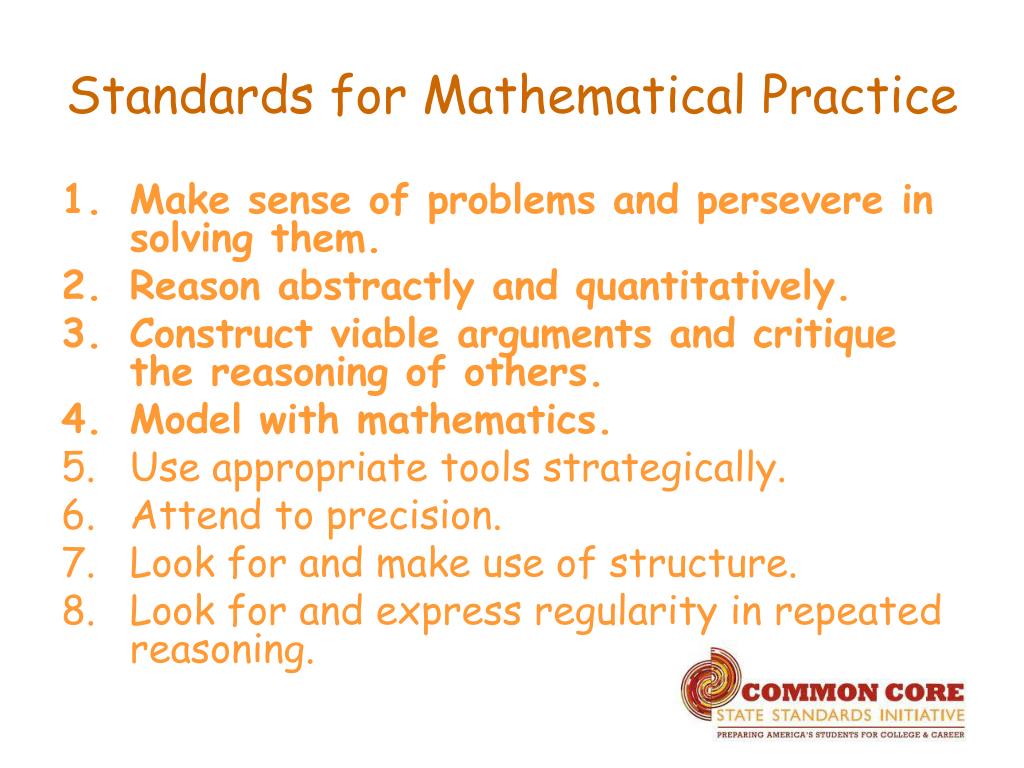 Standards for Mathematical Practice

1. Make sense of problems and persevere in solving them.
2. Reason abstractly and quantitatively.
3. Construct viable arguments and critique the reasoning of others.
4. Model with mathematics.
5. Use appropriate tools strategically.
6. Attend to precision.
7. Look for and make use of structure.
8. Look for and express regularity in repeated reasoning.

COMMON CORE
STATE STANDARDS INITIATIVE
PREPARING AMERICA'S STUDENTS FOR COLLEGE & CAREER